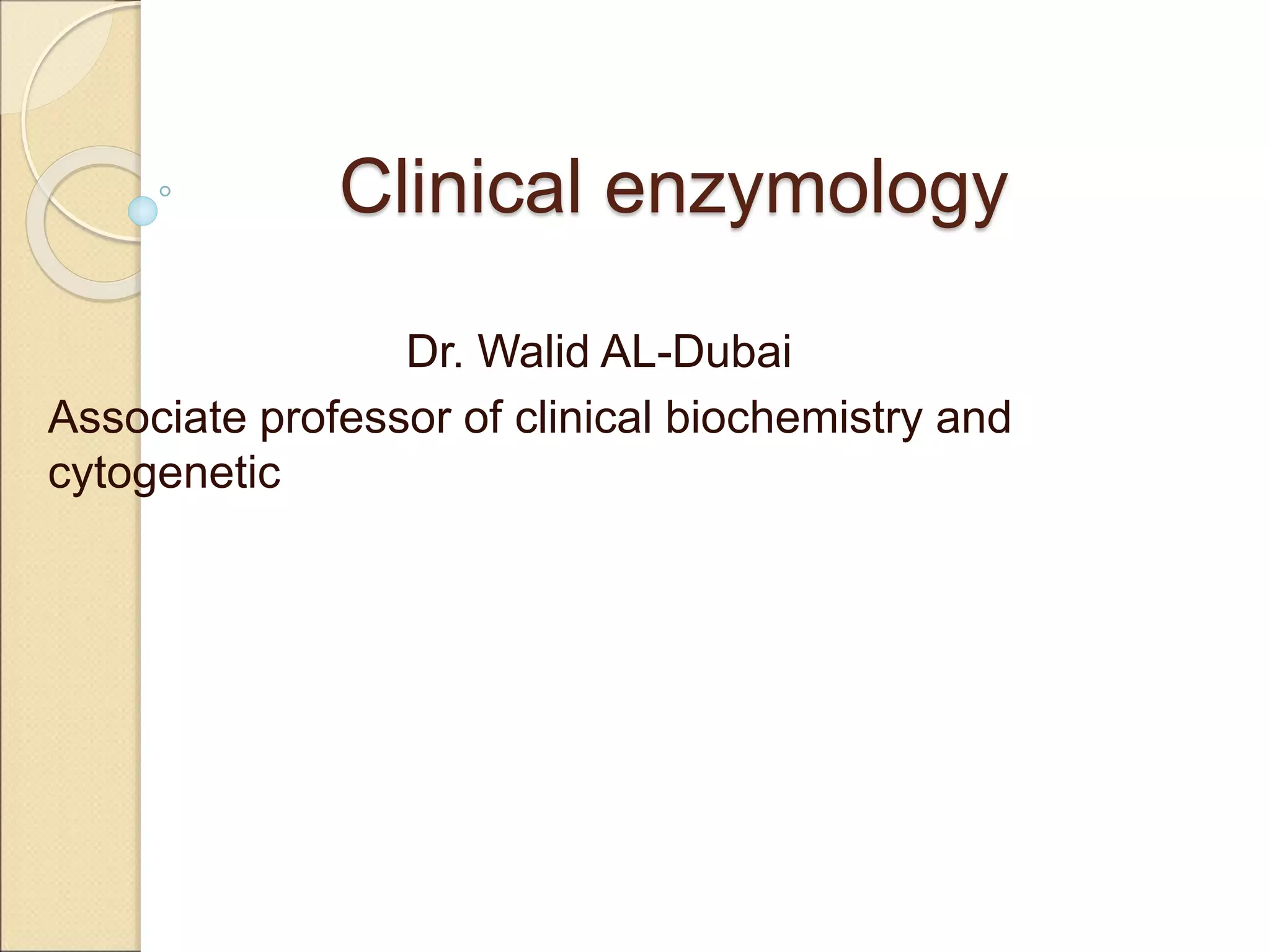 Clinical enzymology

Dr. Walid AL-Dubai

Associate professor of clinical biochemistry and cytogenetic